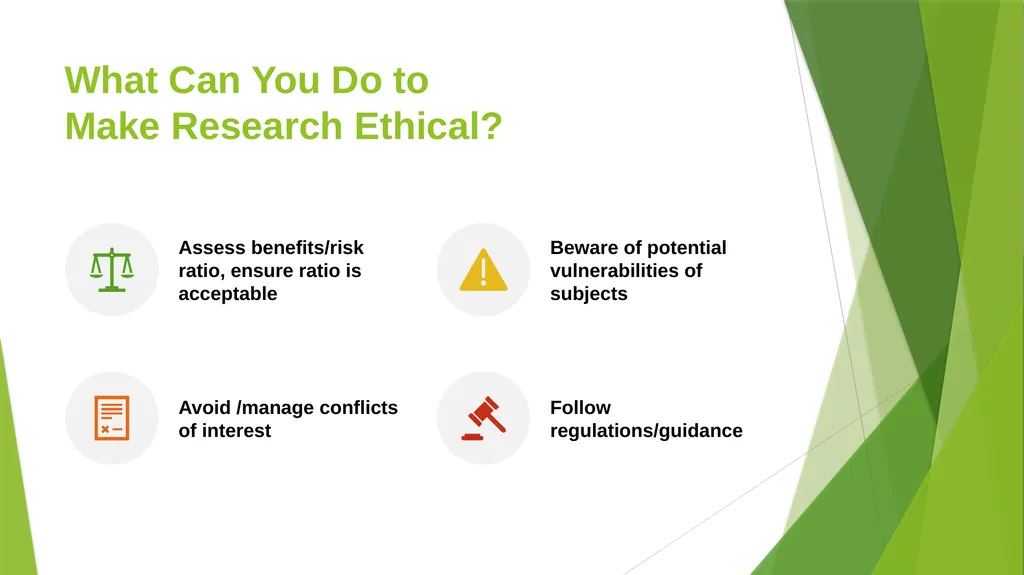 What Can You Do to Make Research Ethical?

Assess benefits/risk ratio, ensure ratio is acceptable

Beware of potential vulnerabilities of subjects

Avoid /manage conflicts of interest

Follow regulations/guidance